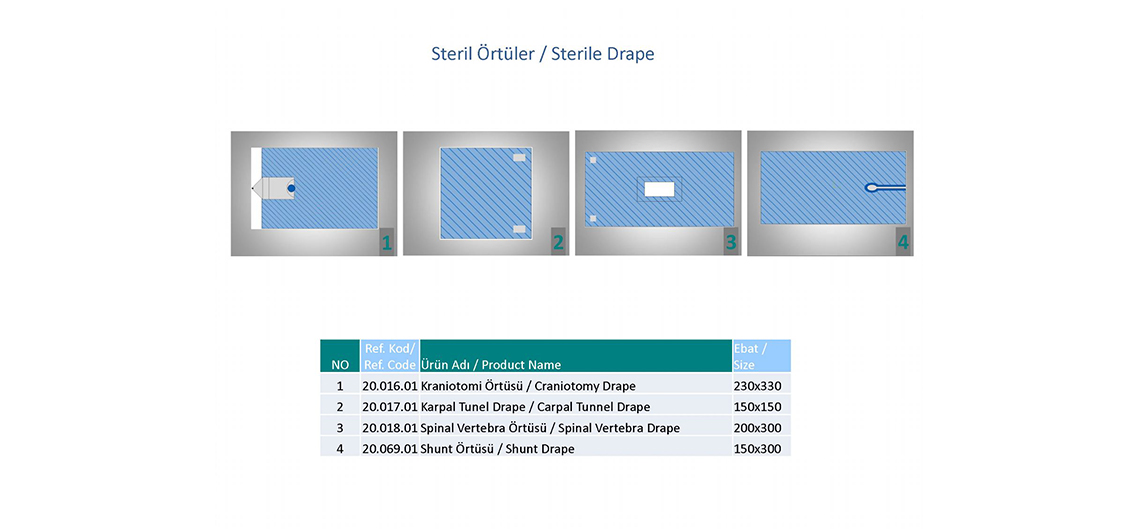 Steril Örtüler / Sterile Drape

1

2

3

4

| NO | Ref. Kod/ Ref. Code | Ürün Adı / Product Name | Ebat / Size |
|---|---|---|---|
| 1 | 20.016.01 | Kraniotomi Örtüsü / Craniotomy Drape | 230x330 |
| 2 | 20.017.01 | Karpal Tunel Drape / Carpal Tunnel Drape | 150x150 |
| 3 | 20.018.01 | Spinal Vertebra Örtüsü / Spinal Vertebra Drape | 200x300 |
| 4 | 20.069.01 | Shunt Örtüsü / Shunt Drape | 150x300 |